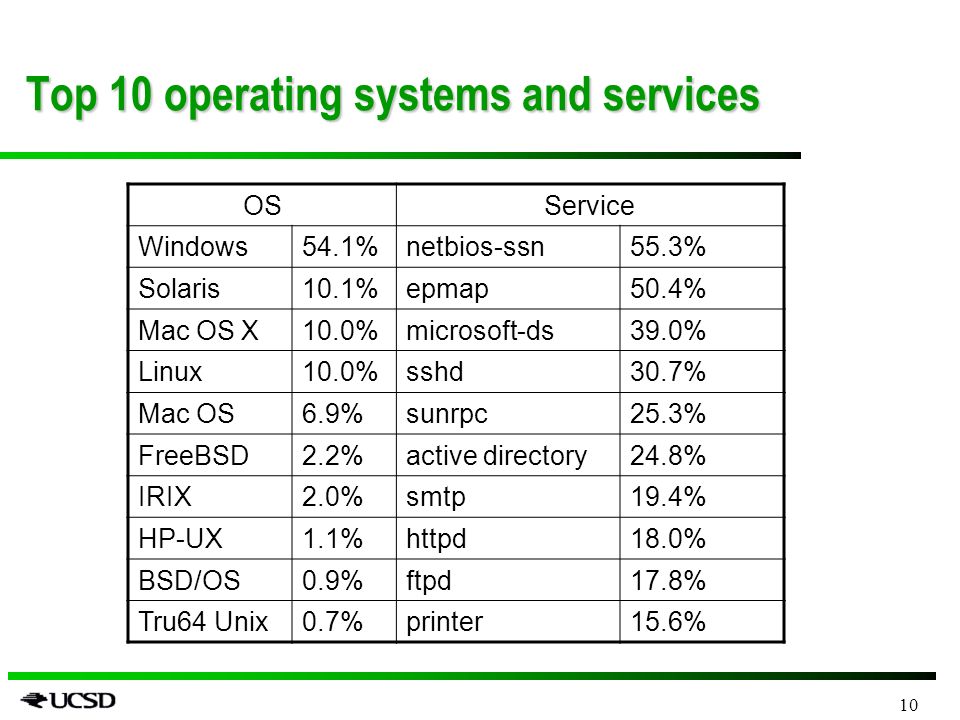 Top 10 operating systems and services

| OS | | Service | |
|---|---|---|---|
| Windows | 54.1% | netbios-ssn | 55.3% |
| Solaris | 10.1% | epmap | 50.4% |
| Mac OS X | 10.0% | microsoft-ds | 39.0% |
| Linux | 10.0% | sshd | 30.7% |
| Mac OS | 6.9% | sunrpc | 25.3% |
| FreeBSD | 2.2% | active directory | 24.8% |
| IRIX | 2.0% | smtp | 19.4% |
| HP-UX | 1.1% | httpd | 18.0% |
| BSD/OS | 0.9% | ftpd | 17.8% |
| Tru64 Unix | 0.7% | printer | 15.6% |

UCSD

10